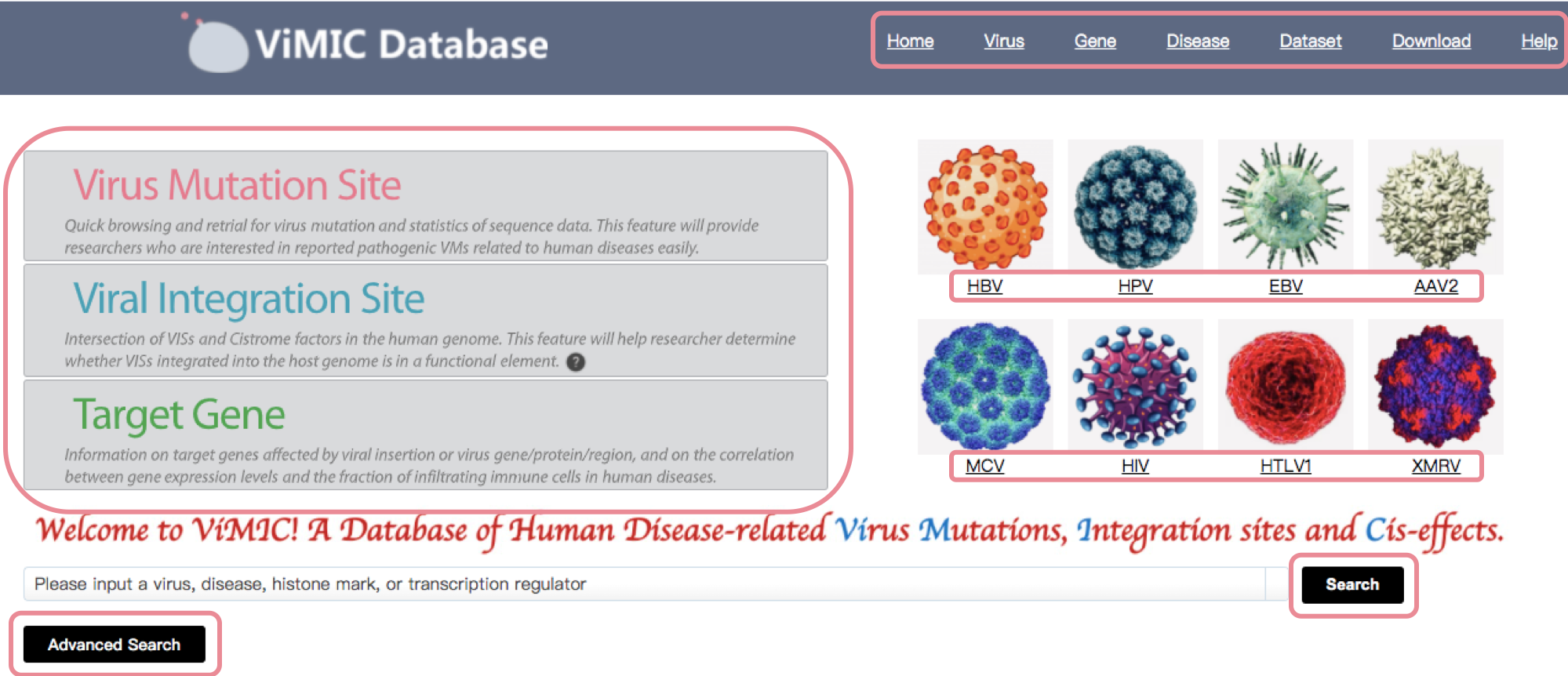 ViMIC Database

Home Virus Gene Disease Dataset Download Help

Virus Mutation Site

Quick browsing and retrial for virus mutation and statistics of sequence data. This feature will provide researchers who are interested in reported pathogenic VMs related to human diseases easily.

Viral Integration Site

Intersection of VISs and Cistrome factors in the human genome. This feature will help researcher determine whether VISs integrated into the host genome is in a functional element. ?

Target Gene

Information on target genes affected by viral insertion or virus gene/protein/region, and on the correlation between gene expression levels and the fraction of infiltrating immune cells in human diseases.

HBV HPV EBV AAV2

MCV HIV HTLV1 XMRV

Welcome to ViMIC! A Database of Human Disease-related Virus Mutations, Integration sites and Cis-effects.

Please input a virus, disease, histone mark, or transcription regulator

Search

Advanced Search